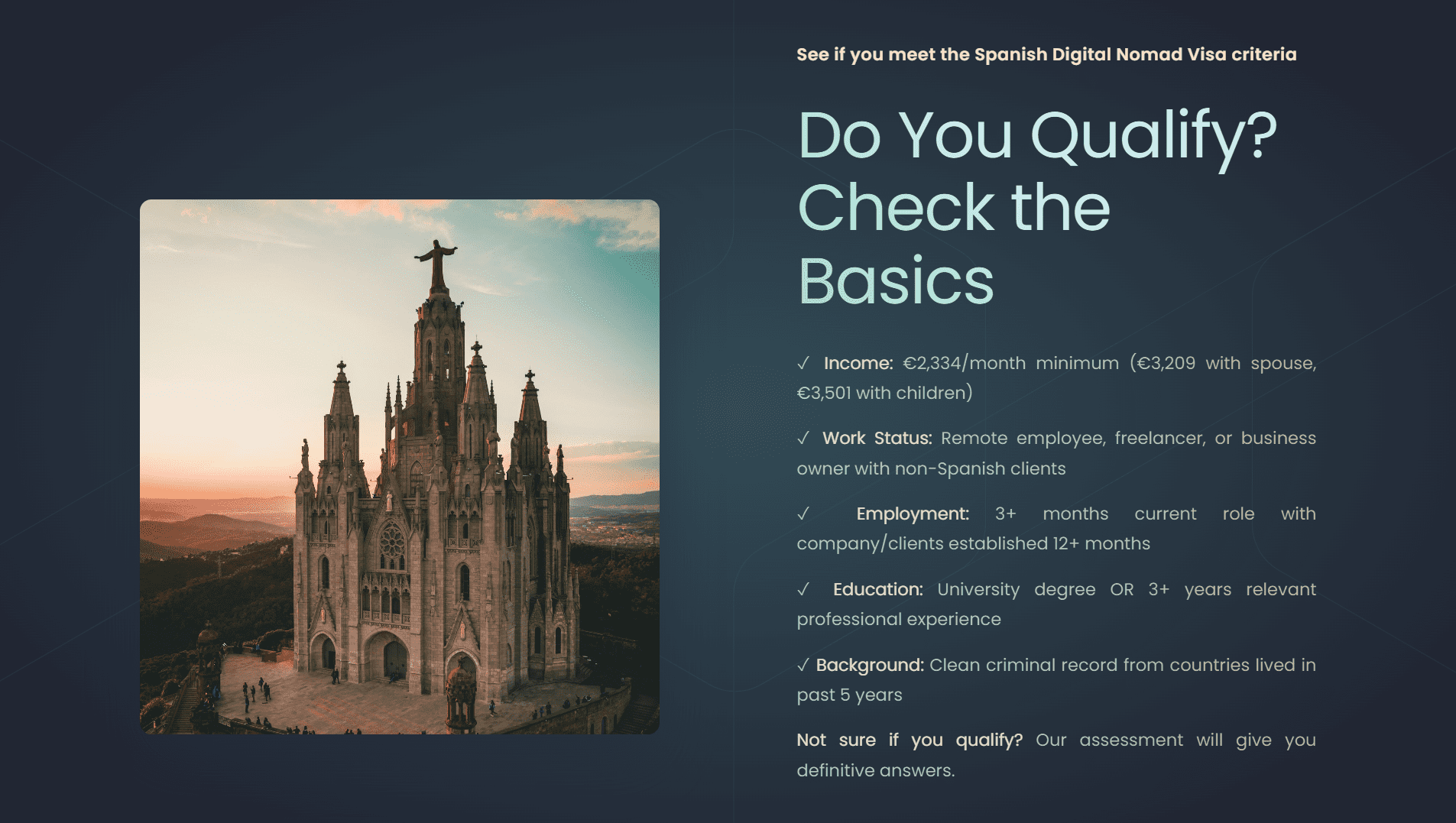 See if you meet the Spanish Digital Nomad Visa criteria

Do You Qualify? Check the Basics

✓ Income: €2,334/month minimum (€3,209 with spouse, €3,501 with children)

✓ Work Status: Remote employee, freelancer, or business owner with non-Spanish clients

✓ Employment: 3+ months current role with company/clients established 12+ months

✓ Education: University degree OR 3+ years relevant professional experience

✓ Background: Clean criminal record from countries lived in past 5 years

Not sure if you qualify? Our assessment will give you definitive answers.